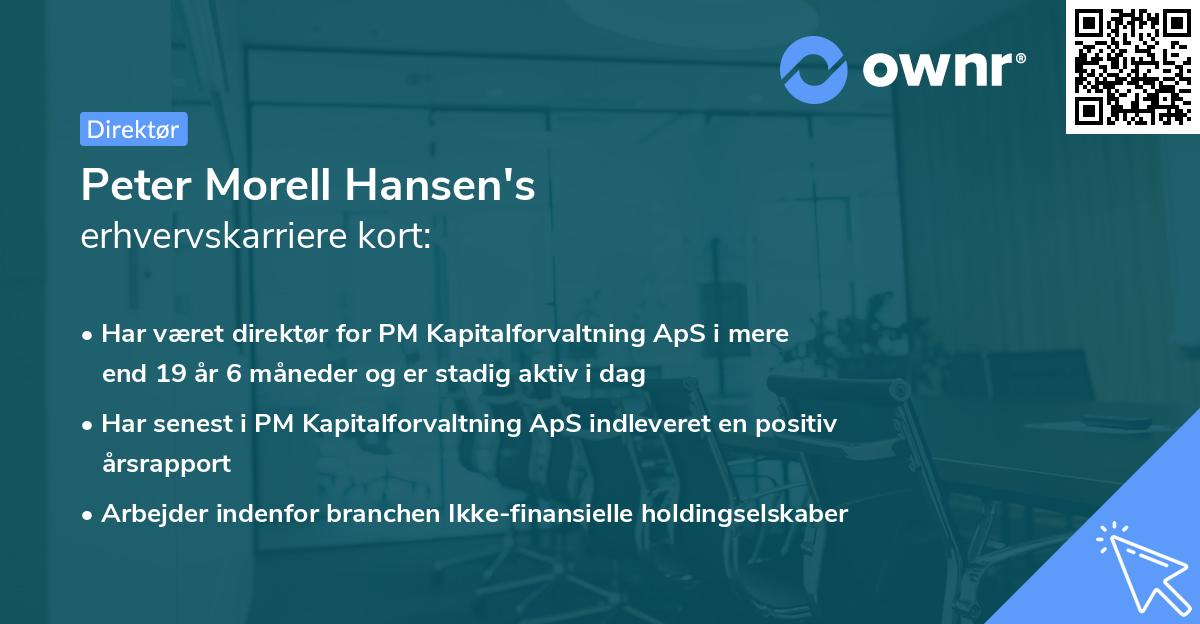 ownr®

Direktør

Peter Morell Hansen's
erhvervskarriere kort:

• Har været direktør for PM Kapitalforvaltning ApS i mere end 19 år 6 måneder og er stadig aktiv i dag

• Har senest i PM Kapitalforvaltning ApS indleveret en positiv årsrapport

• Arbejder indenfor branchen Ikke-finansielle holdingselskaber